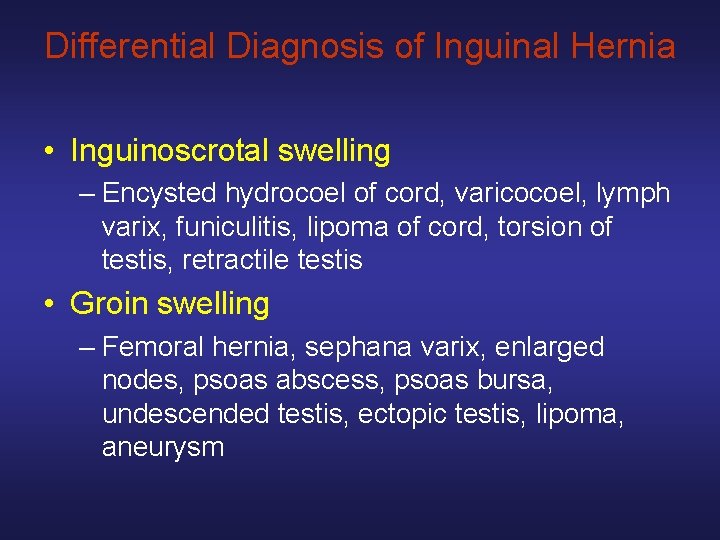 Differential Diagnosis of Inguinal Hernia

• Inguinoscrotal swelling

– Encysted hydrocoel of cord, varicocoel, lymph varix, funiculitis, lipoma of cord, torsion of testis, retractile testis

• Groin swelling

– Femoral hernia, sephana varix, enlarged nodes, psoas abscess, psoas bursa, undescended testis, ectopic testis, lipoma, aneurysm